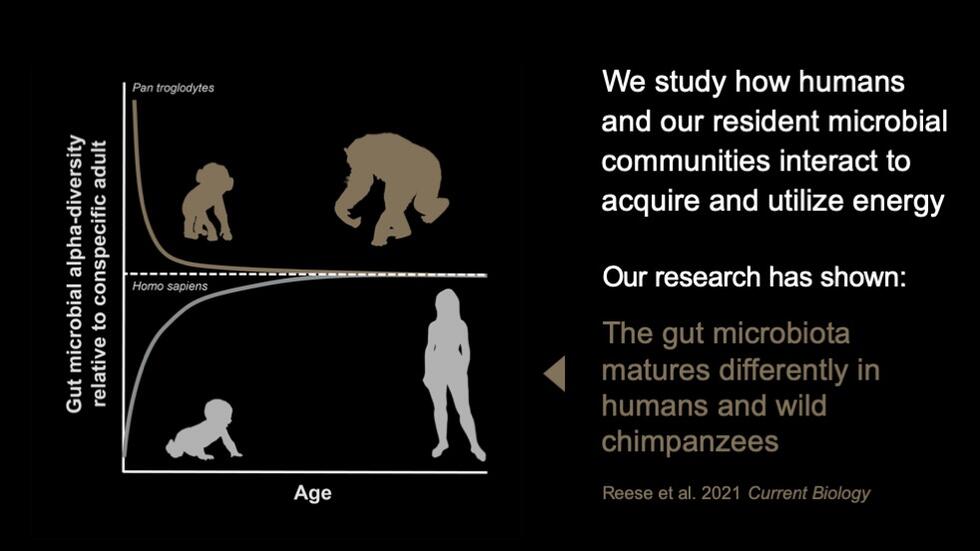 Gut microbial alpha-diversity relative to conspecific adult

Pan troglodytes

Homo sapiens

Age

We study how humans and our resident microbial communities interact to acquire and utilize energy

Our research has shown:

The gut microbiota matures differently in humans and wild chimpanzees

Reese et al. 2021 Current Biology